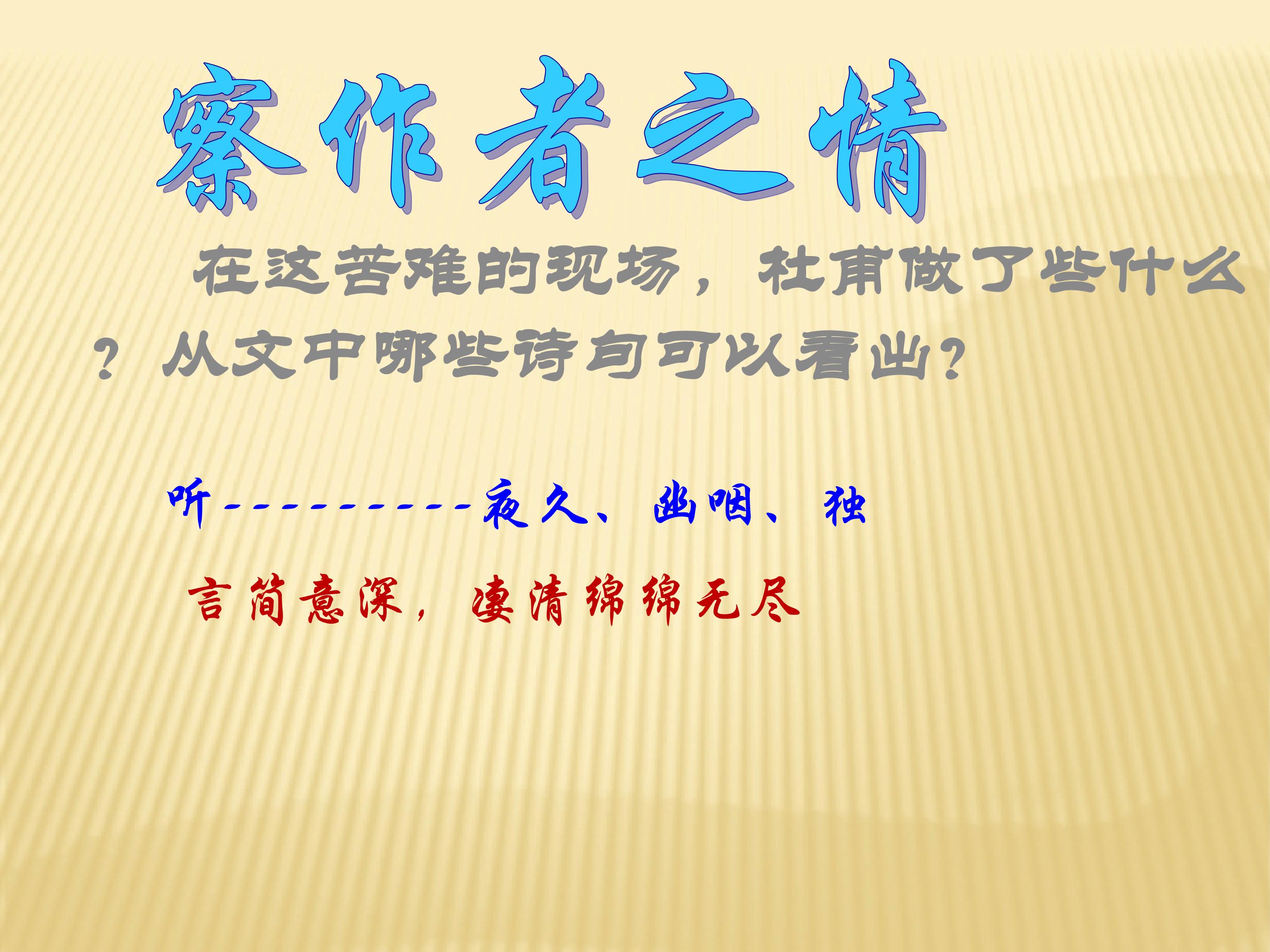 察作者之情

在这苦难的现场，杜甫做了些什么？从文中哪些诗句可以看出？

听----------夜久、幽咽、独

言简意深，凄清绵绵无尽